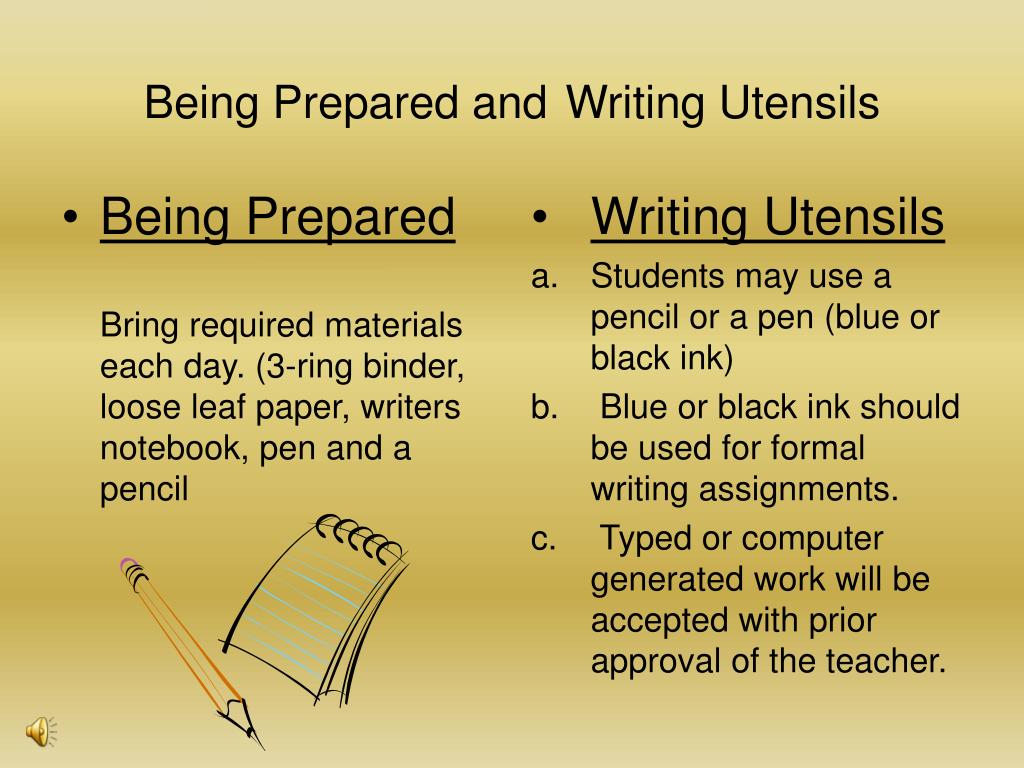 Being Prepared and Writing Utensils

• Being Prepared

Bring required materials each day. (3-ring binder, loose leaf paper, writers notebook, pen and a pencil

• Writing Utensils

a. Students may use a pencil or a pen (blue or black ink)

b. Blue or black ink should be used for formal writing assignments.

c. Typed or computer generated work will be accepted with prior approval of the teacher.